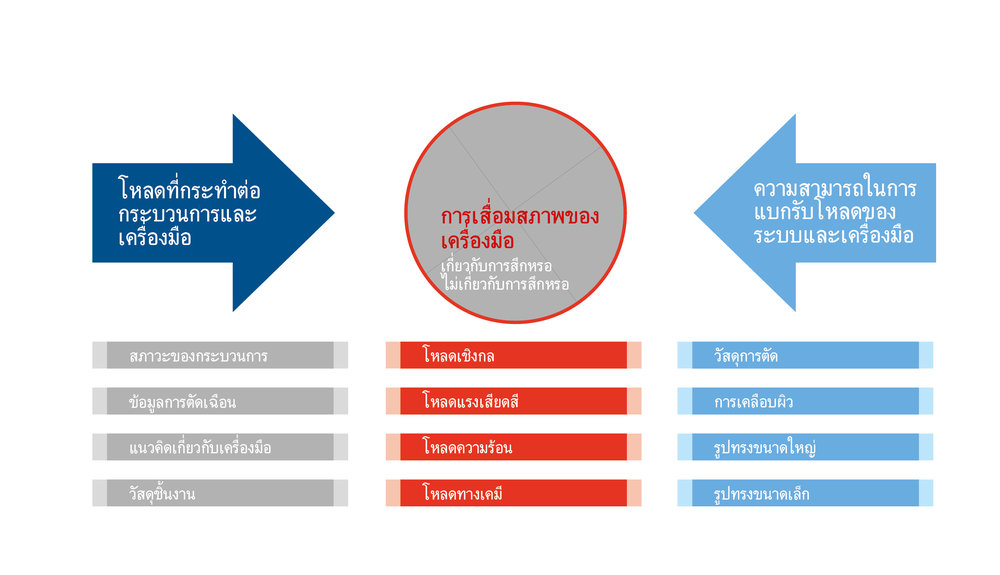 โหลดที่กระทำต่อกระบวนการและเครื่องมือ

การเสื่อมสภาพของเครื่องมือ
เกี่ยวกับการสึกหรอ
ไม่เกี่ยวกับการสึกหรอ

ความสามารถในการแบกรับโหลดของระบบและเครื่องมือ

สภาวะของกระบวนการ
ข้อมูลการตัดเฉือน
แนวคิดเกี่ยวกับเครื่องมือ
วัสดุชิ้นงาน

โหลดเชิงกล
โหลดแรงเสียดสี
โหลดความร้อน
โหลดทางเคมี

วัสดุการตัด
การเคลือบผิว
รูปทรงขนาดใหญ่
รูปทรงขนาดเล็ก